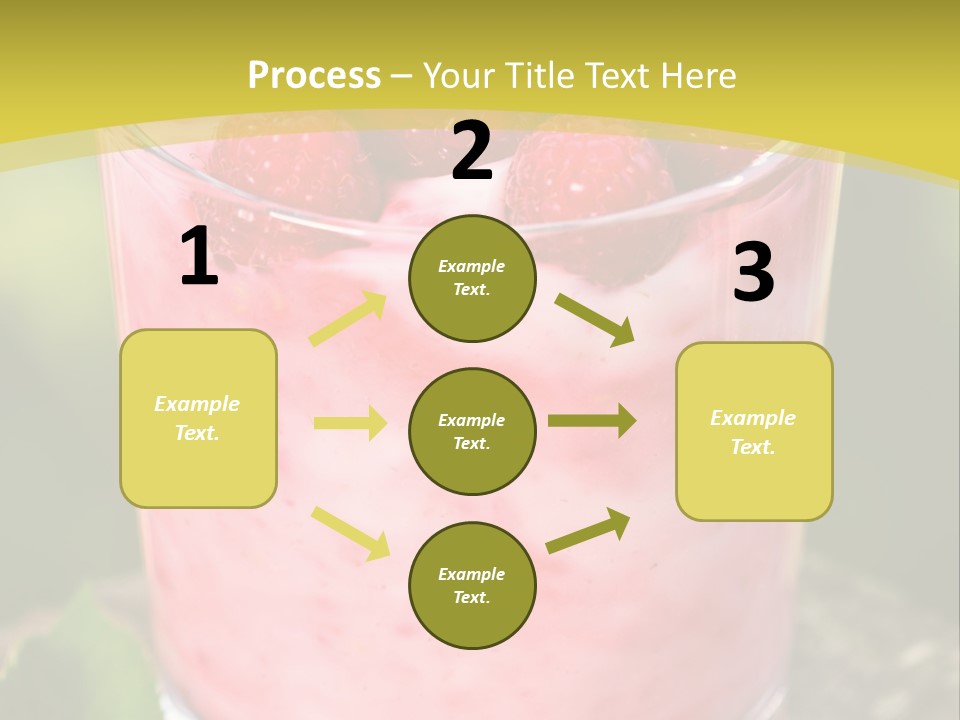 Process – Your Title Text Here

1

Example Text.

2

Example Text.

Example Text.

Example Text.

3

Example Text.